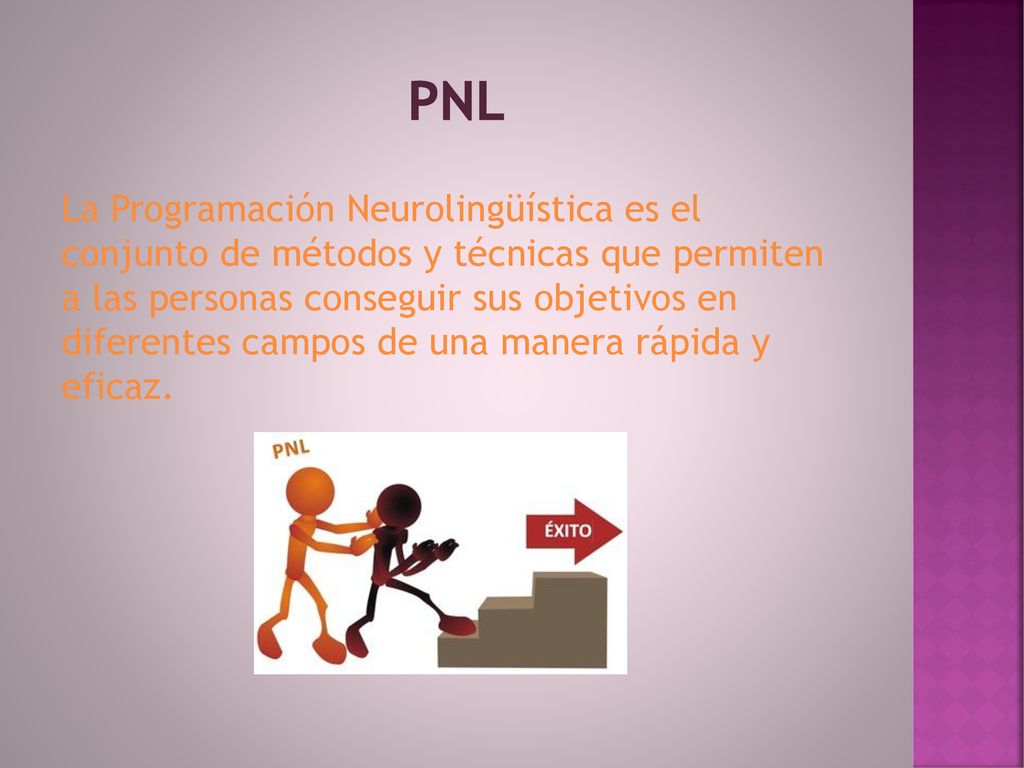 PNL

La Programación Neurolingüística es el conjunto de métodos y técnicas que permiten a las personas conseguir sus objetivos en diferentes campos de una manera rápida y eficaz.

PNL

ÉXITO